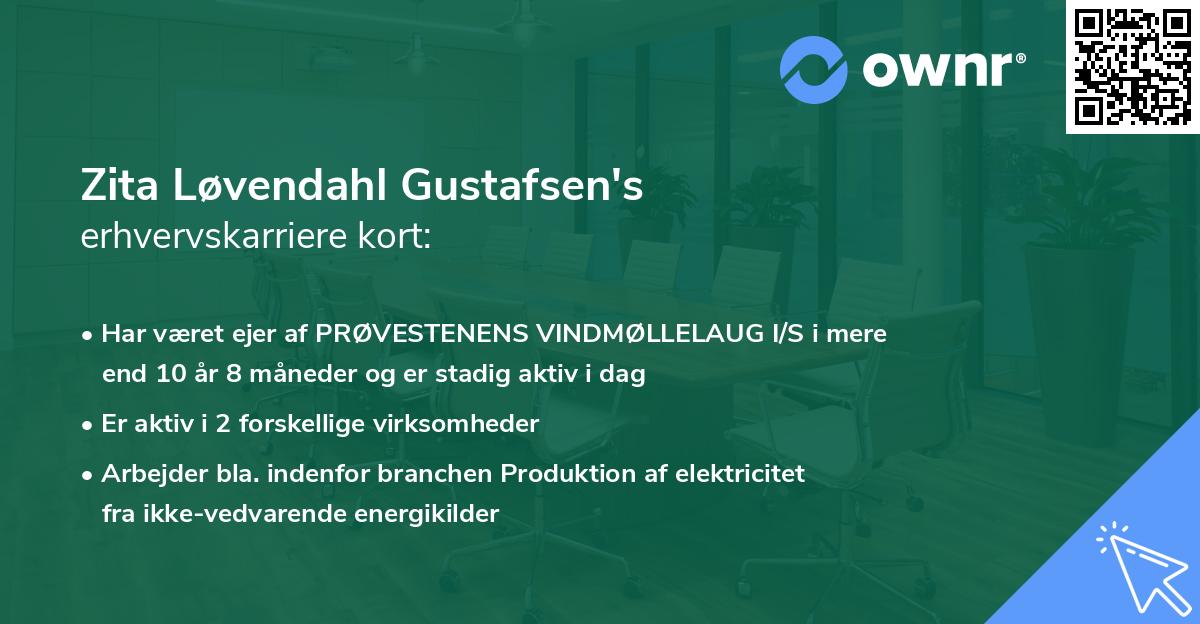 ownr®

Zita Løvendahl Gustafsen's
erhvervskarriere kort:

• Har været ejer af PRØVESTENENS VINDMØLLELAUG I/S i mere end 10 år 8 måneder og er stadig aktiv i dag

• Er aktiv i 2 forskellige virksomheder

• Arbejder bla. indenfor branchen Produktion af elektricitet fra ikke-vedvarende energikilder